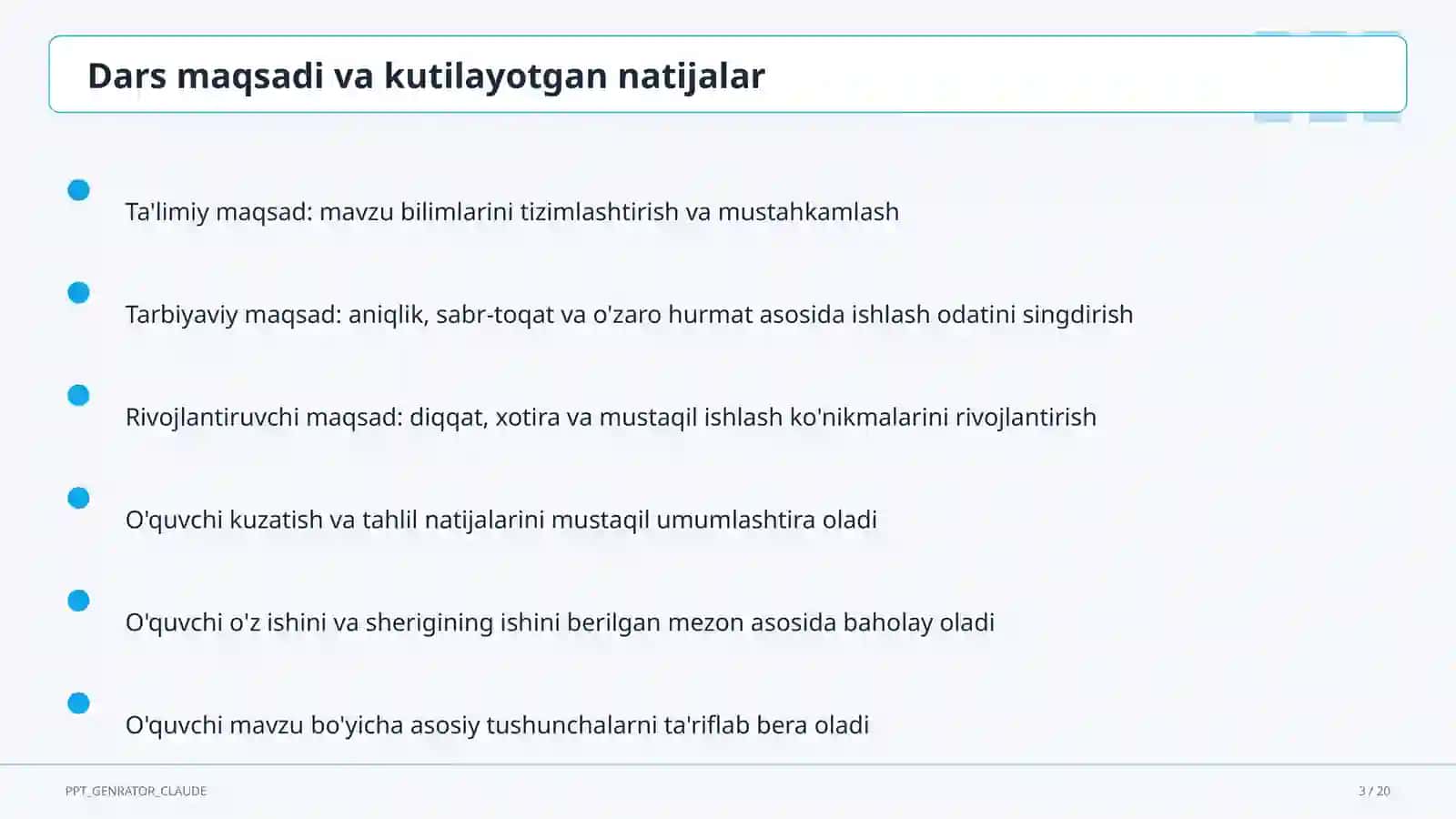 Dars maqsadi va kutilayotgan natijalar

Ta'limiy maqsad: mavzu bilimlarini tizimlashtirish va mustahkamlash

Tarbiyaviy maqsad: aniqlik, sabr-toqat va o'zaro hurmat asosida ishlash odatini singdirish

Rivojlantiruvchi maqsad: diqqat, xotira va mustaqil ishlash ko'nikmalarini rivojlantirish

O'quvchi kuzatish va tahlil natijalarini mustaqil umumlashtira oladi

O'quvchi o'z ishini va sherigining ishini berilgan mezon asosida baholay oladi

O'quvchi mavzu bo'yicha asosiy tushunchalarni ta'riflab bera oladi

PPT_GENRATOR_CLAUDE

3 / 20